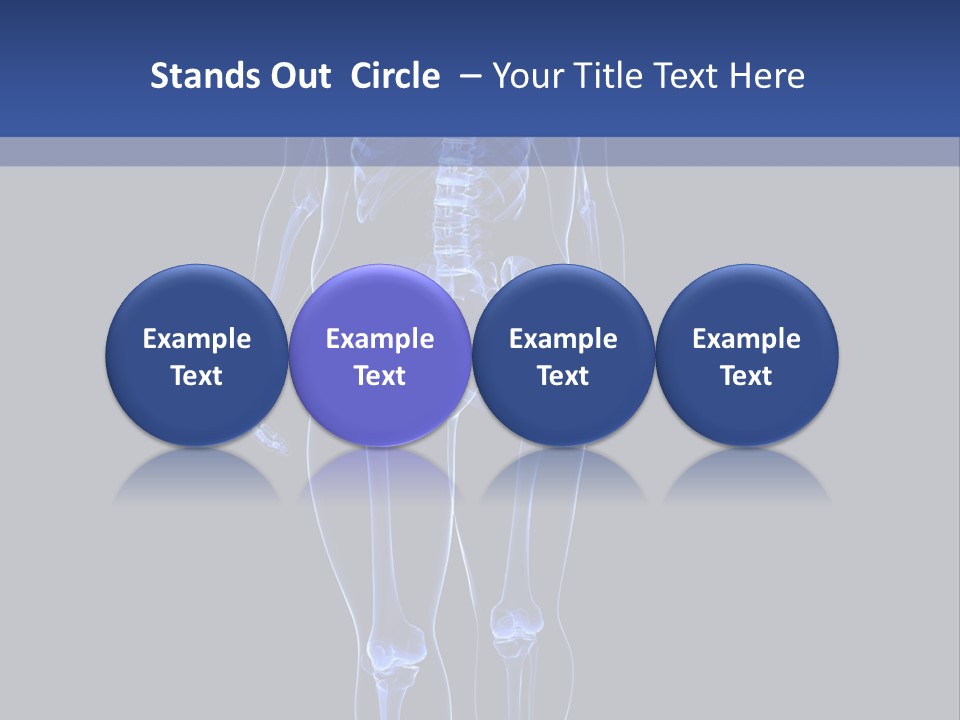 Stands Out Circle – Your Title Text Here

Example Text

Example Text

Example Text

Example Text